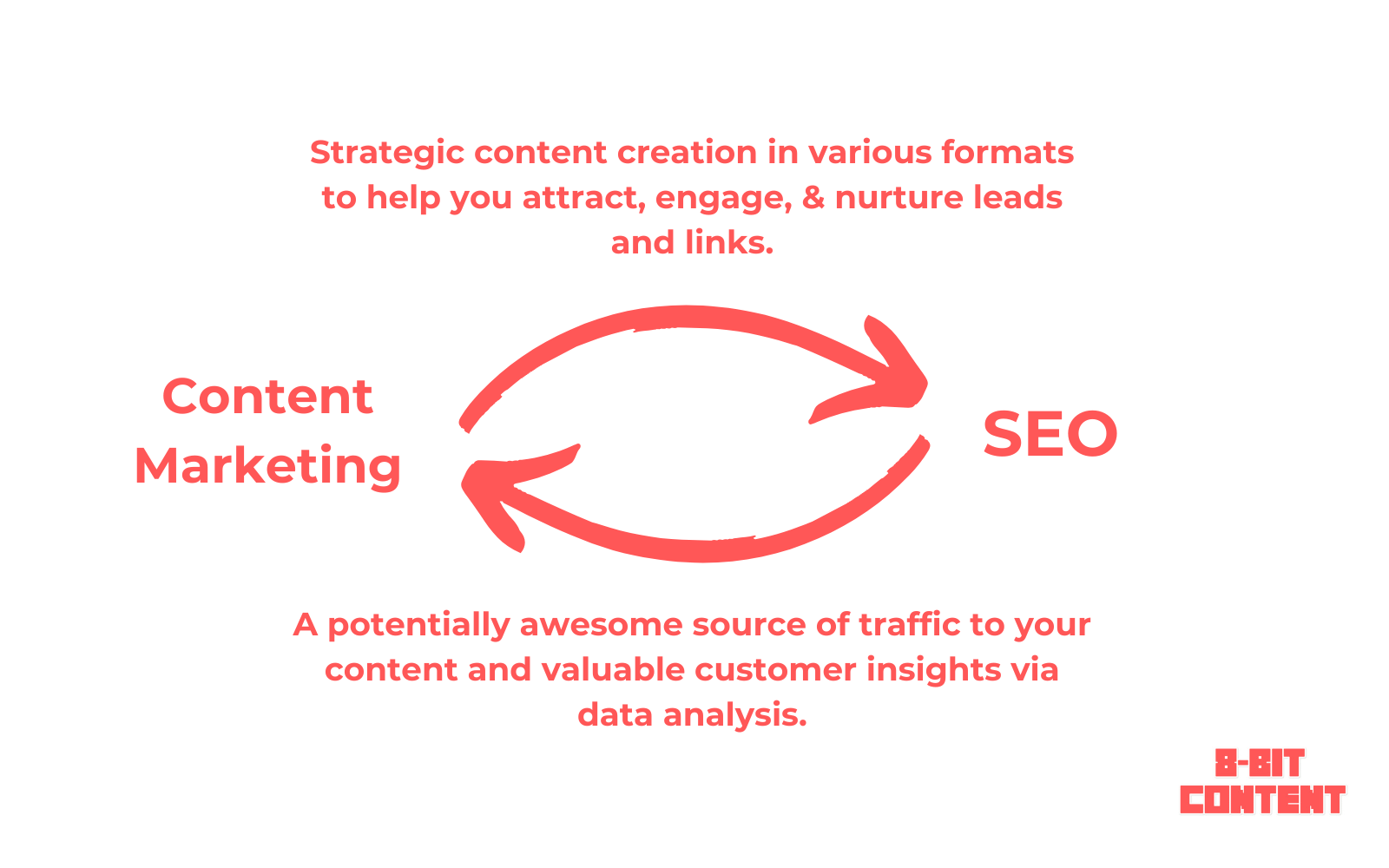 Strategic content creation in various formats to help you attract, engage, & nurture leads and links.

Content Marketing

SEO

A potentially awesome source of traffic to your content and valuable customer insights via data analysis.

8-BIT CONTENT